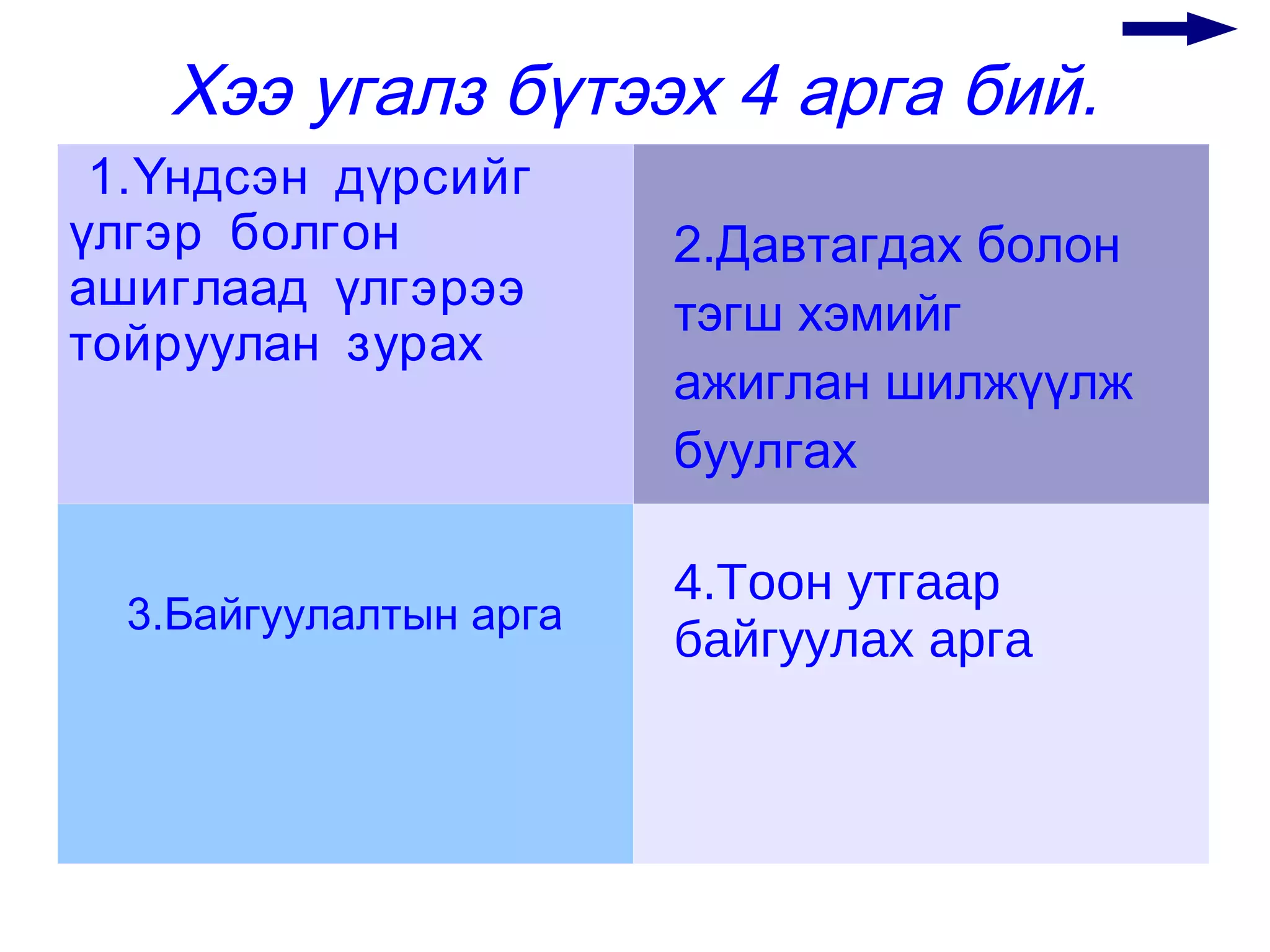 Хээ угалз бүтээх 4 арга бий.

| 1.Үндсэн дүрсийг үлгэр болгон ашиглаад үлгэрээ тойруулан зурах | 2.Давтагдах болон тэгш хэмийг ажиглан шилжүүлж буулгах |
|---|---|
| 3.Байгуулалтын арга | 4.Тоон утгаар байгуулах арга |